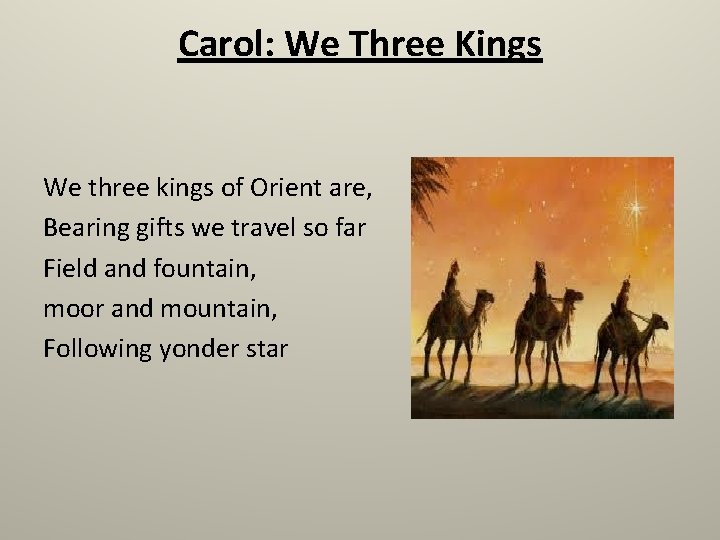 Carol: We Three Kings

We three kings of Orient are,
Bearing gifts we travel so far
Field and fountain,
moor and mountain,
Following yonder star